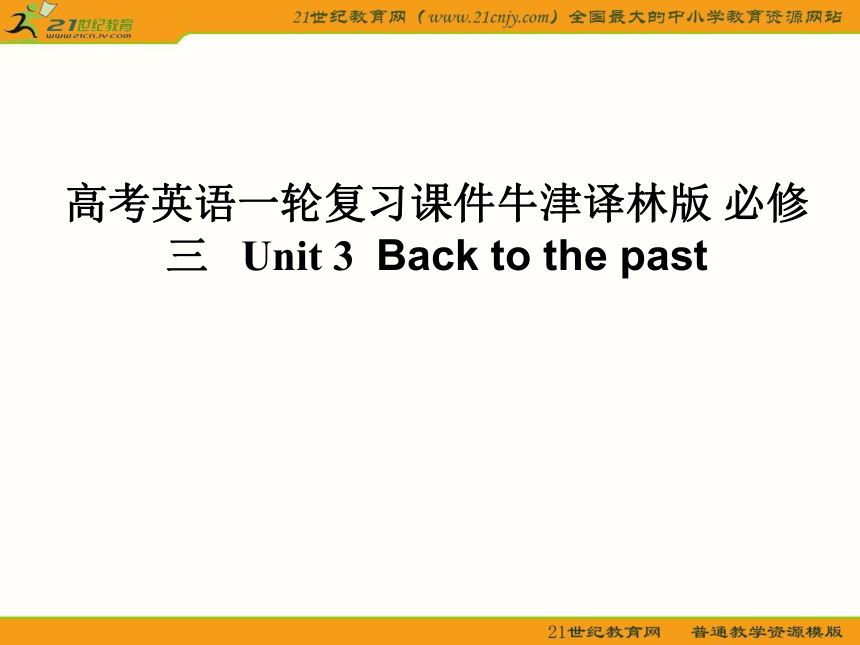 21世纪教育
www.21cnjy.com

21世纪教育网（www.21cnjy.com）全国最大的中小学教育资源网站

高考英语一轮复习课件牛津译林版 必修三 Unit 3 Back to the past

21世纪教育网 普通教学资源模版